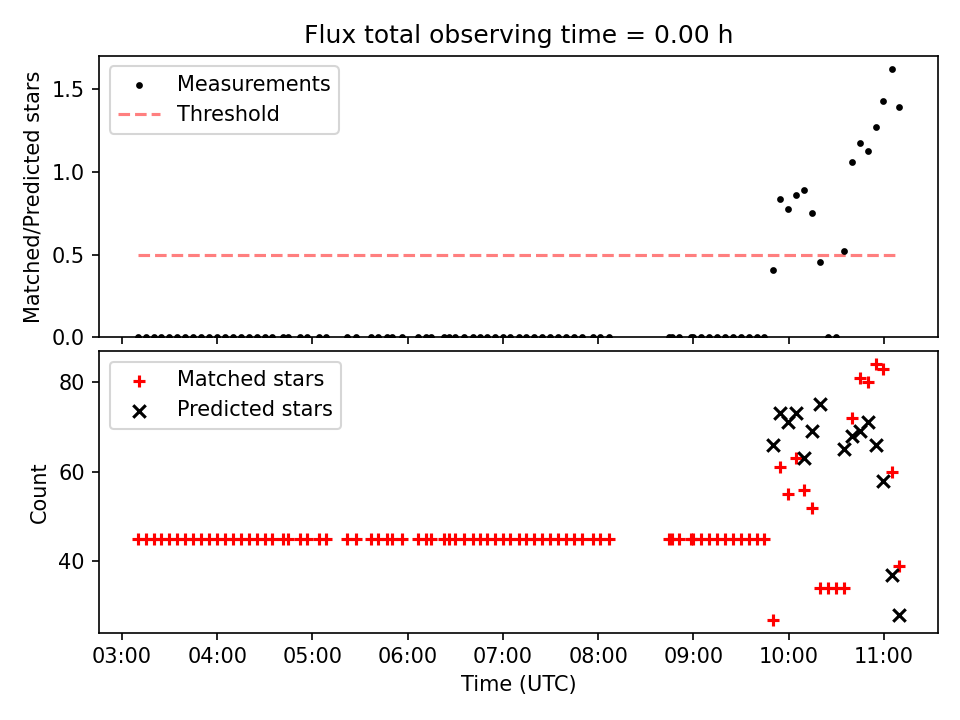 Flux total observing time = 0.00 h

Measurements
Threshold

Matched/Predicted stars

1.5
1.0
0.5
0.0

Matched stars
Predicted stars

Count

80
60
40

03:00 04:00 05:00 06:00 07:00 08:00 09:00 10:00 11:00

Time (UTC)